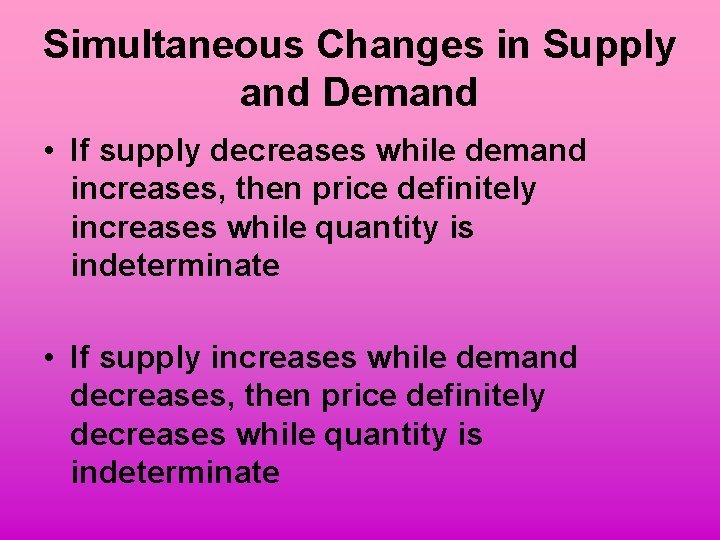 Simultaneous Changes in Supply and Demand

• If supply decreases while demand increases, then price definitely increases while quantity is indeterminate

• If supply increases while demand decreases, then price definitely decreases while quantity is indeterminate